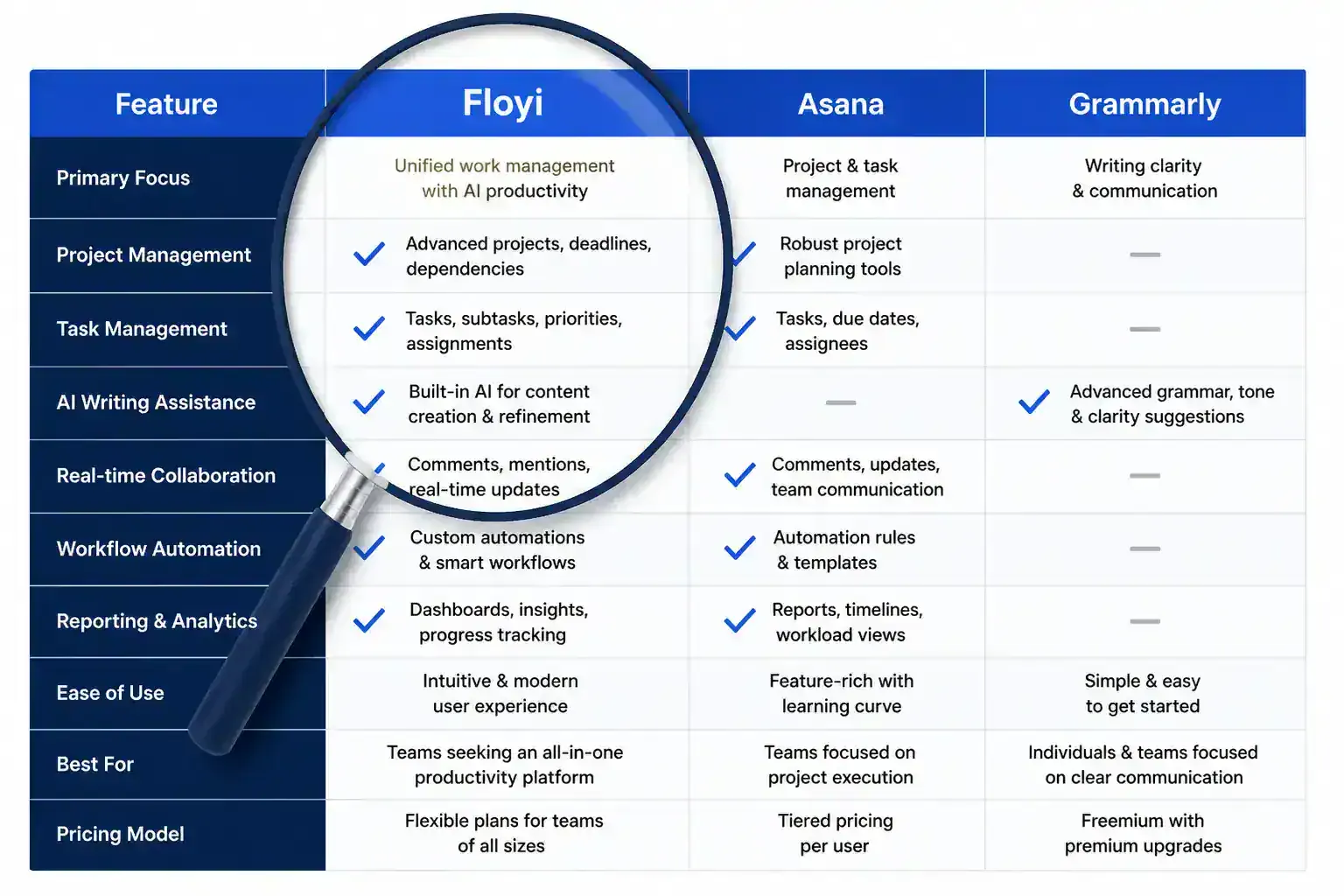 | Feature | Floyi | Asana | Grammarly |
|---|---|---|---|
| Primary Focus | Unified work management with AI productivity | Project & task management | Writing clarity & communication |
| Project Management | ✓ Advanced projects, deadlines, dependencies | ✓ Robust project planning tools | — |
| Task Management | ✓ Tasks, subtasks, priorities, assignments | ✓ Tasks, due dates, assignees | — |
| AI Writing Assistance | ✓ Built-in AI for content creation & refinement | — | ✓ Advanced grammar, tone & clarity suggestions |
| Real-time Collaboration | ✓ Comments, mentions, real-time updates | ✓ Comments, updates, team communication | — |
| Workflow Automation | ✓ Custom automations & smart workflows | ✓ Automation rules & templates | — |
| Reporting & Analytics | ✓ Dashboards, insights, progress tracking | ✓ Reports, timelines, workload views | — |
| Ease of Use | Intuitive & modern user experience | Feature-rich with learning curve | Simple & easy to get started |
| Best For | Teams seeking an all-in-one productivity platform | Teams focused on project execution | Individuals & teams focused on clear communication |
| Pricing Model | Flexible plans for teams of all sizes | Tiered pricing per user | Freemium with premium upgrades |